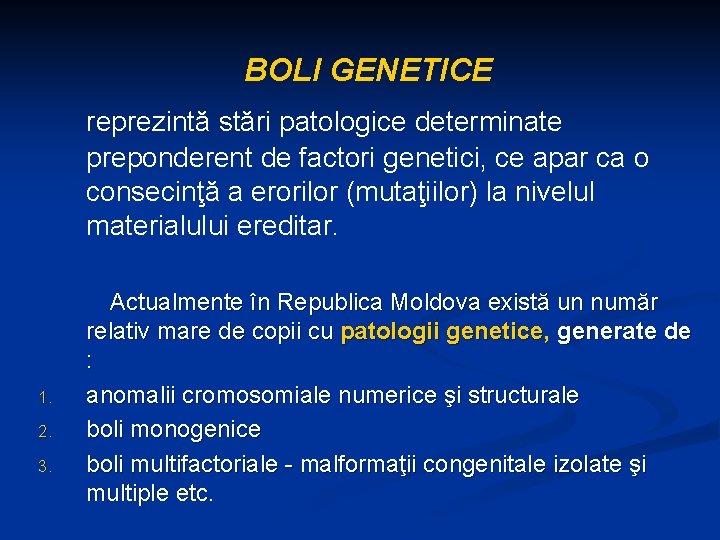 BOLI GENETICE

reprezintă stări patologice determinate preponderent de factori genetici, ce apar ca o consecinţă a erorilor (mutaţiilor) la nivelul materialului ereditar.

Actualmente în Republica Moldova există un număr relativ mare de copii cu patologii genetice, generate de :

1. anomalii cromosomiale numerice şi structurale
2. boli monogenice
3. boli multifactoriale - malformaţii congenitale izolate şi multiple etc.